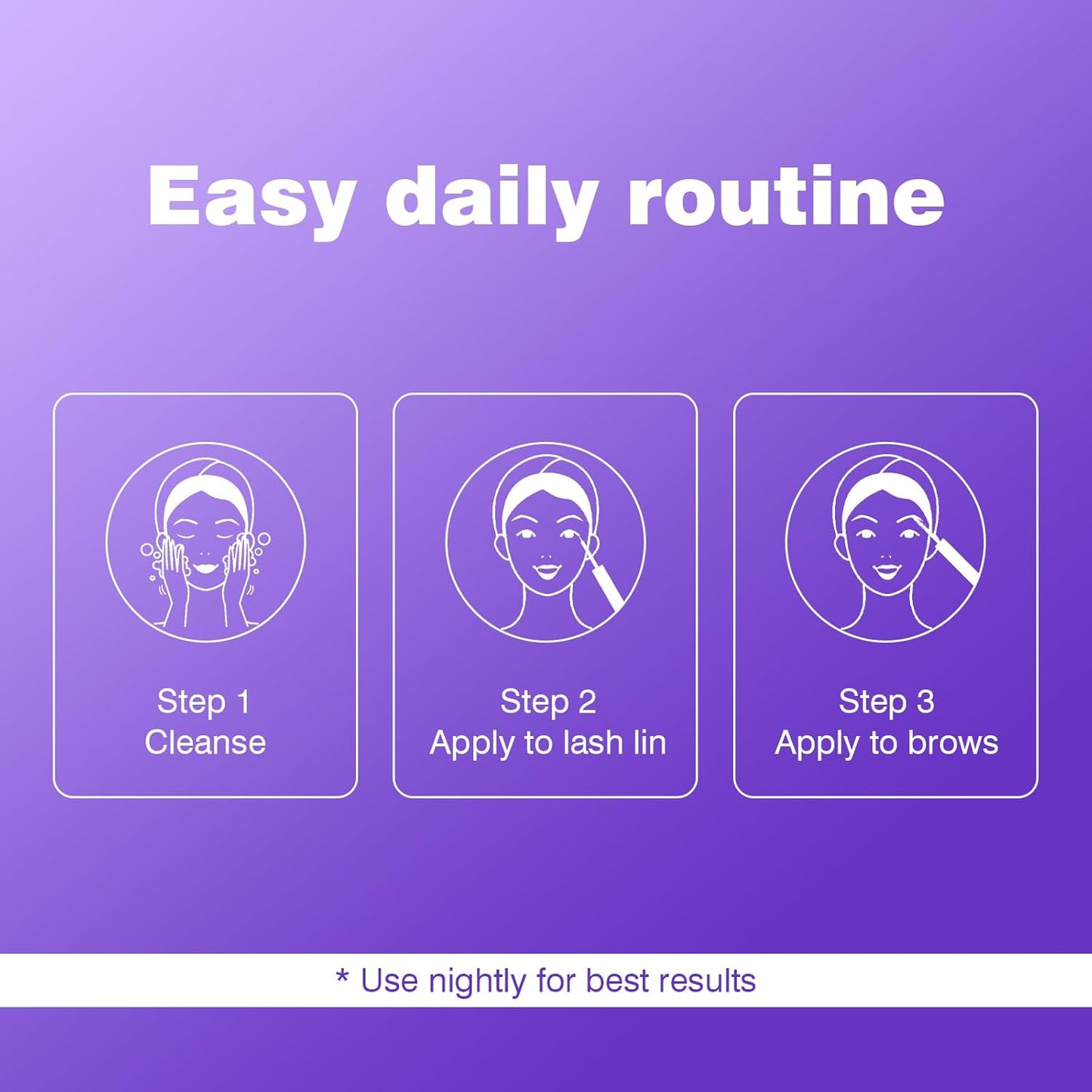 Easy daily routine

Step 1
Cleanse

Step 2
Apply to lash lin

Step 3
Apply to brows

* Use nightly for best results